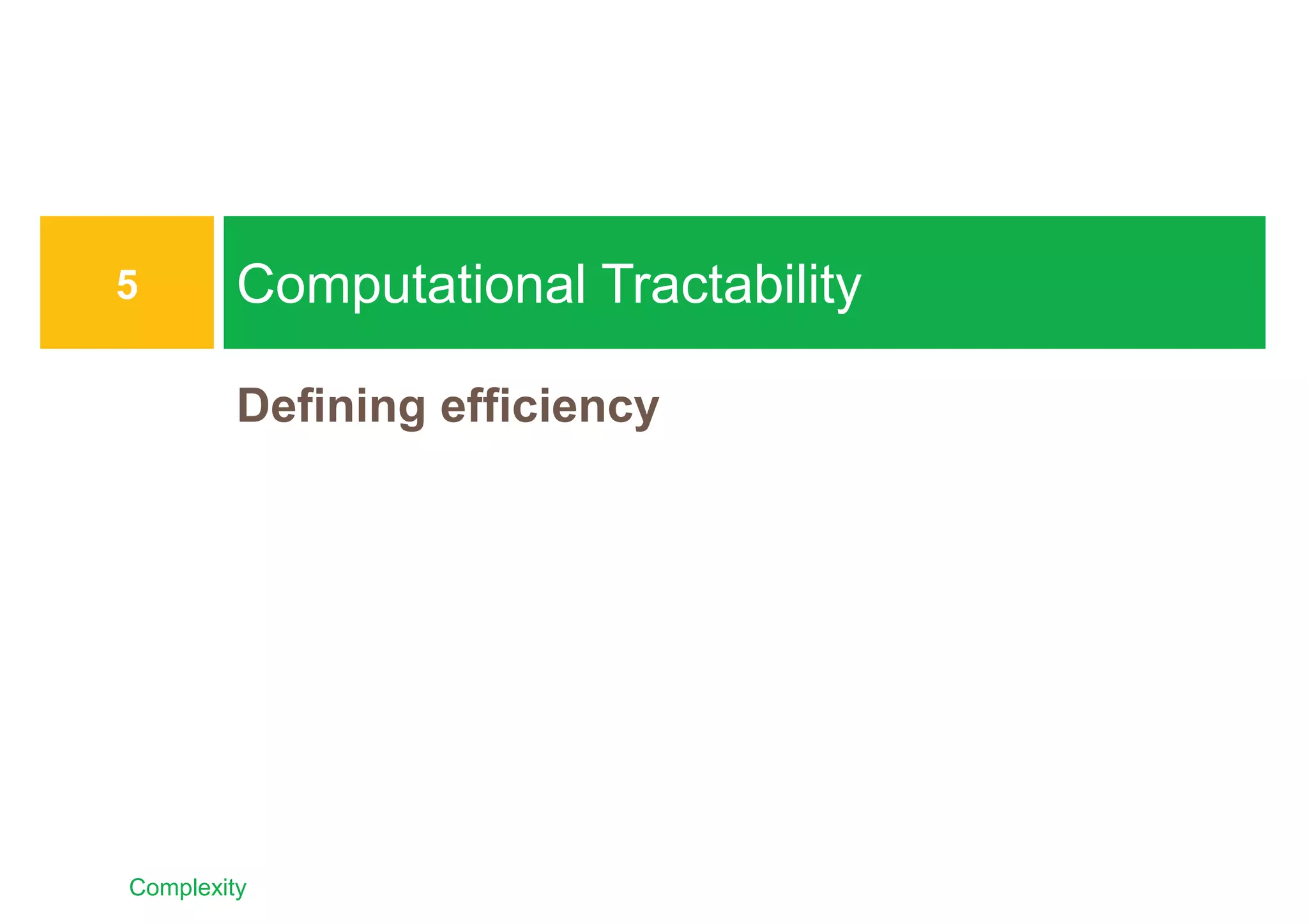 5

Computational Tractability

Defining efficiency

Complexity